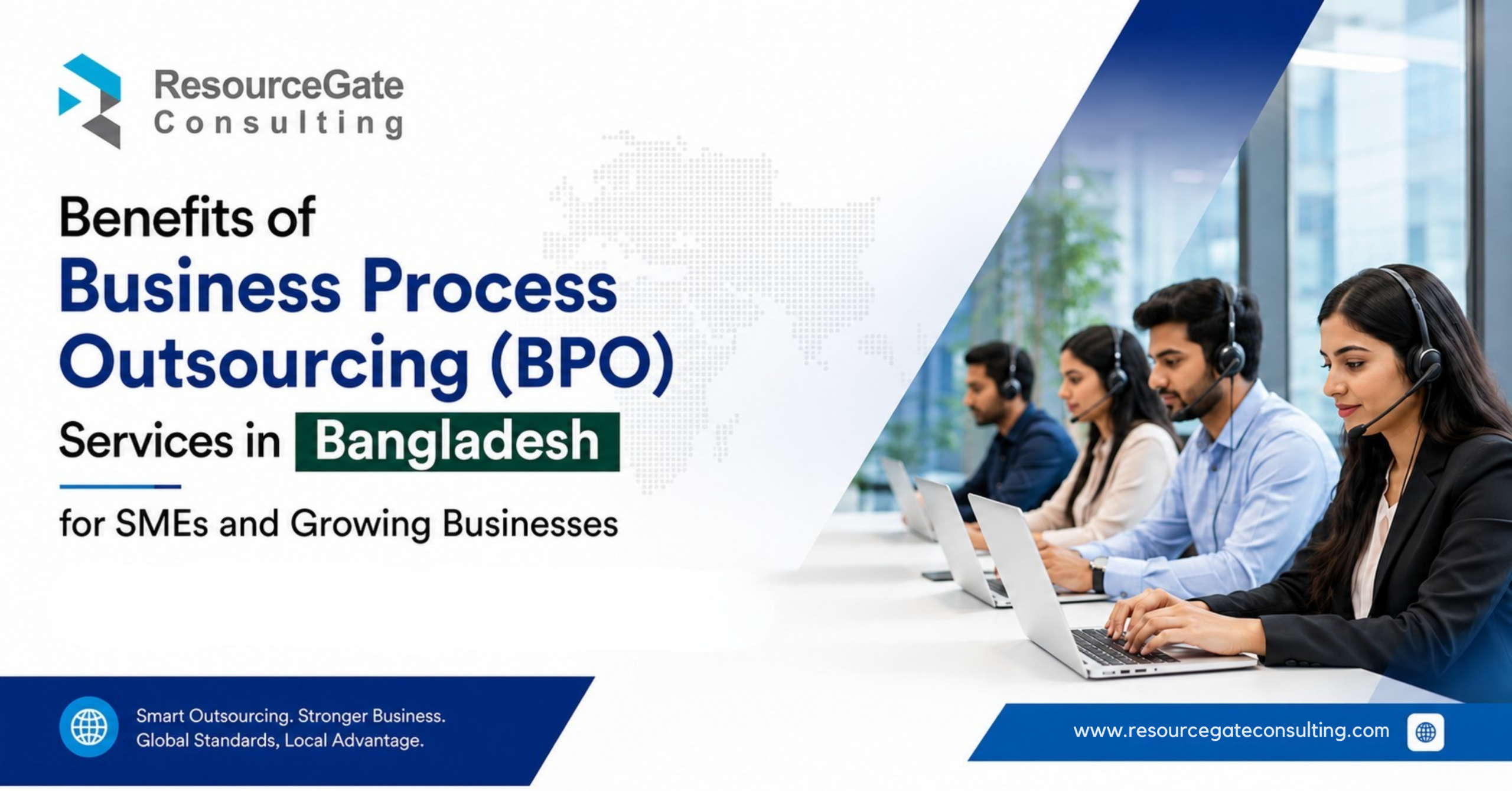 ResourceGate
Consulting

Benefits of
Business Process Outsourcing (BPO)
Services in Bangladesh

for SMEs and Growing Businesses

Smart Outsourcing. Stronger Business.
Global Standards, Local Advantage.

www.resourcegateconsulting.com